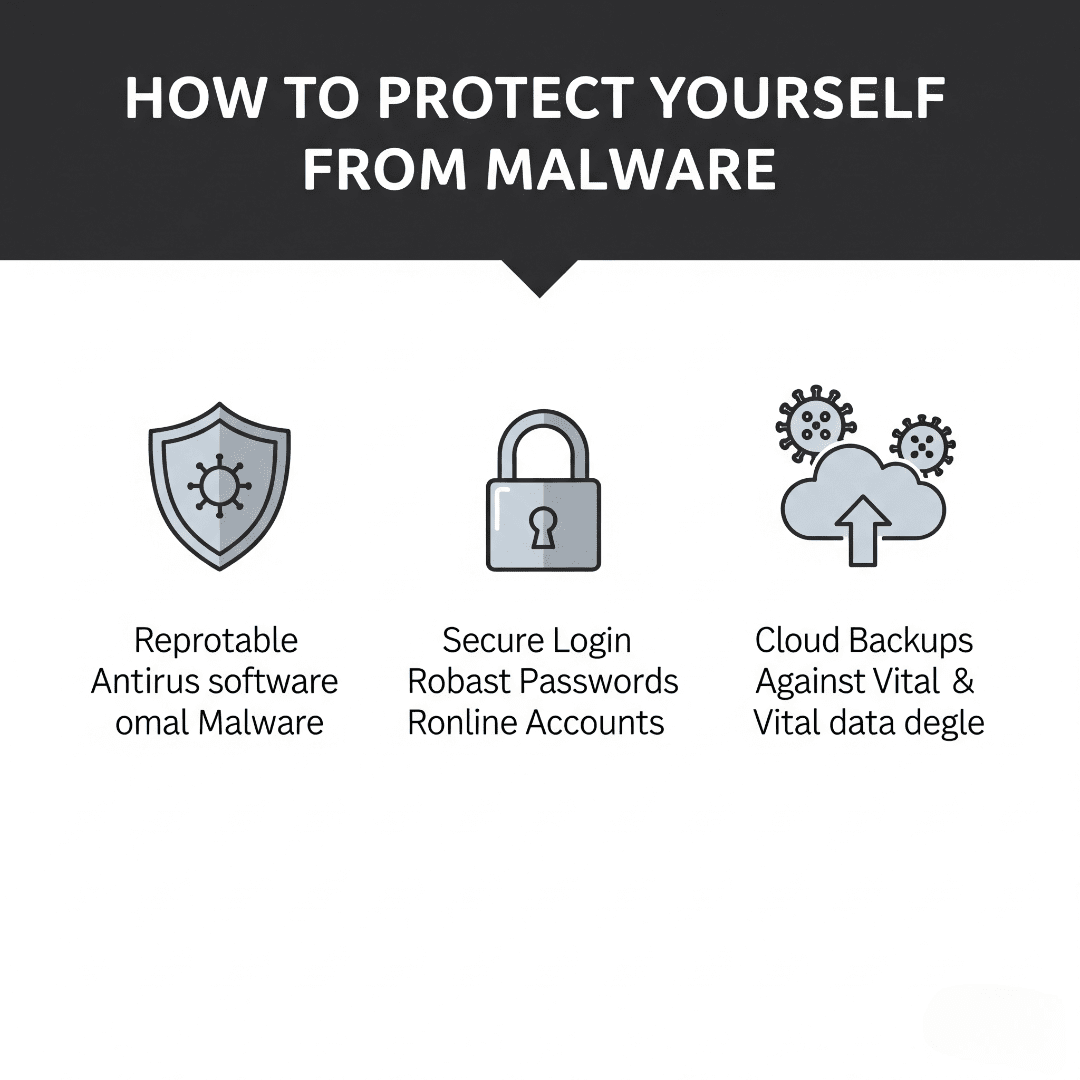 HOW TO PROTECT YOURSELF FROM MALWARE

Reprotable Antirus software omal Malware

Secure Login Robast Passwords Ronline Accounts

Cloud Backups Against Vital & Vital data degle